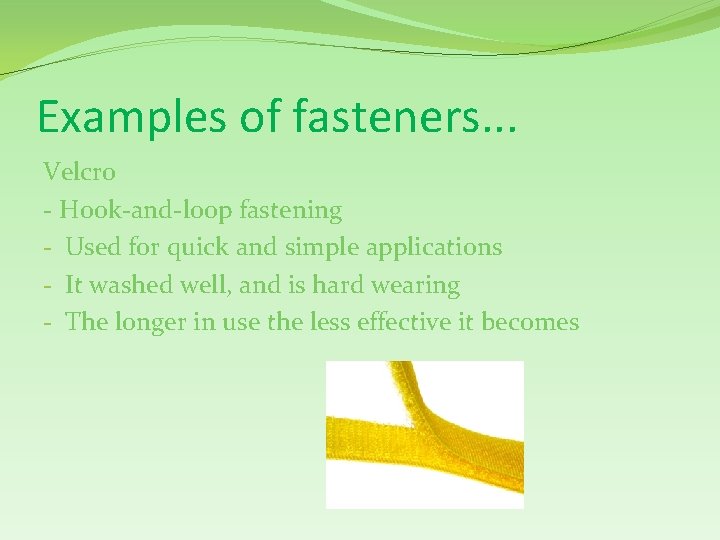 Examples of fasteners...

Velcro
- Hook-and-loop fastening
- Used for quick and simple applications
- It washed well, and is hard wearing
- The longer in use the less effective it becomes